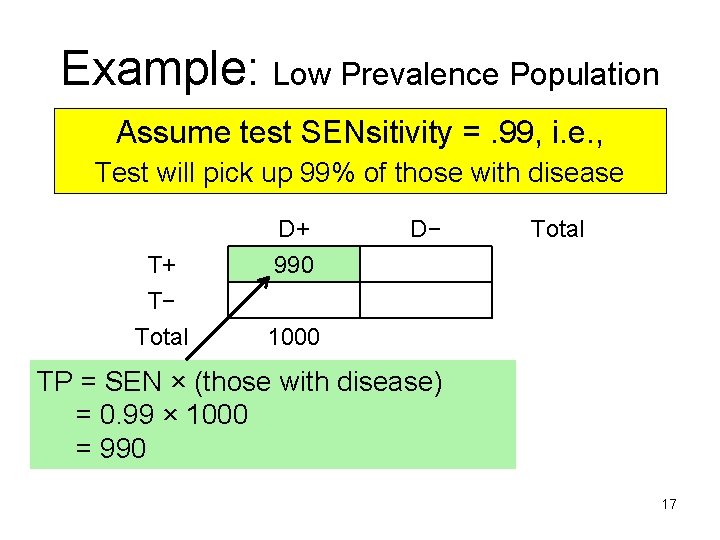 Example: Low Prevalence Population

Assume test SENsitivity = .99, i.e.,
Test will pick up 99% of those with disease

|  | D+ | D− | Total |
|---|---|---|---|
| T+ | 990 |  |  |
| T− |  |  |  |
| Total | 1000 |  |  |

TP = SEN × (those with disease)
= 0.99 × 1000
= 990

17